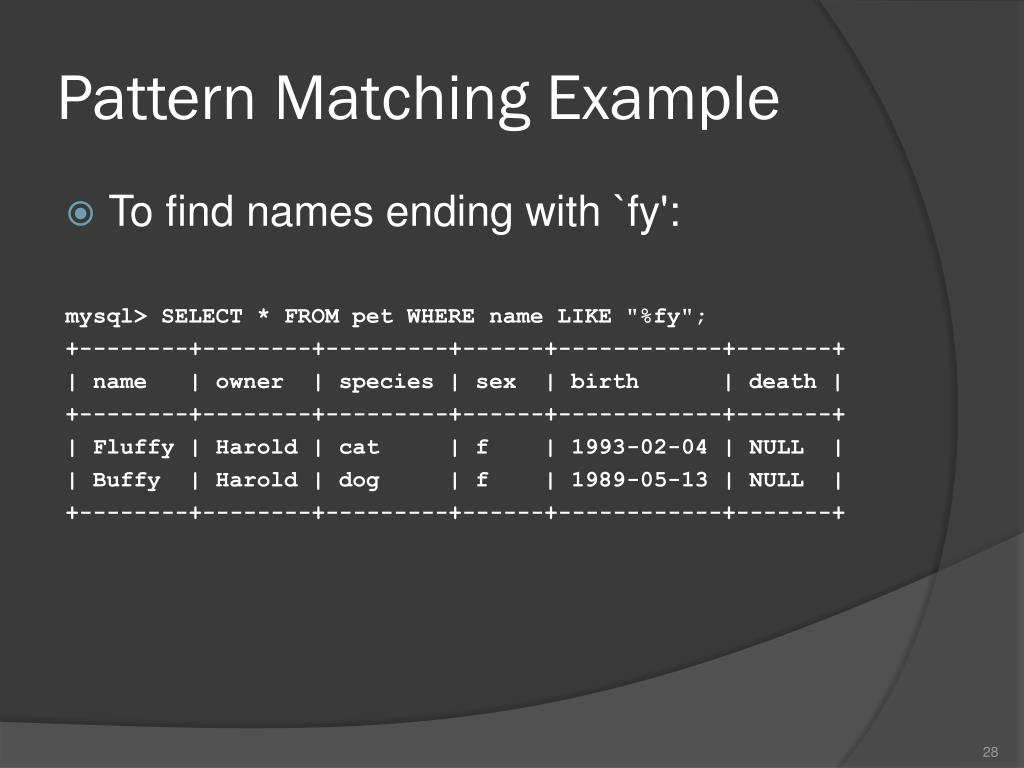 Pattern Matching Example

To find names ending with `fy':

mysql> SELECT * FROM pet WHERE name LIKE "%fy";

| name | owner | species | sex | birth | death |
|---|---|---|---|---|---|
| Fluffy | Harold | cat | f | 1993-02-04 | NULL |
| Buffy | Harold | dog | f | 1989-05-13 | NULL |

28